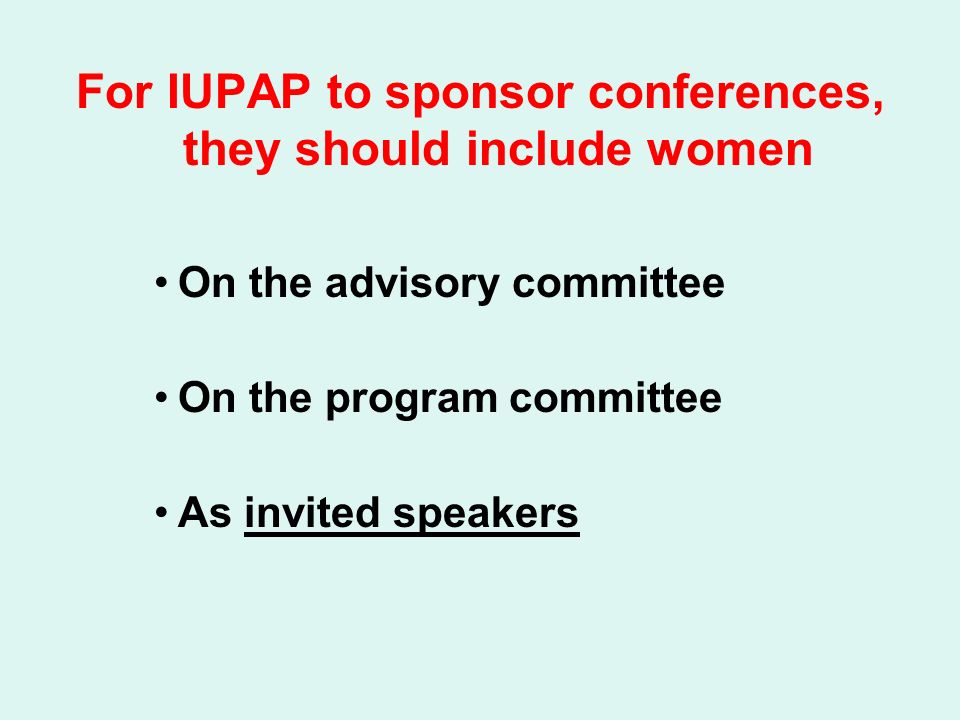 For IUPAP to sponsor conferences, they should include women

• On the advisory committee

• On the program committee

• As invited speakers